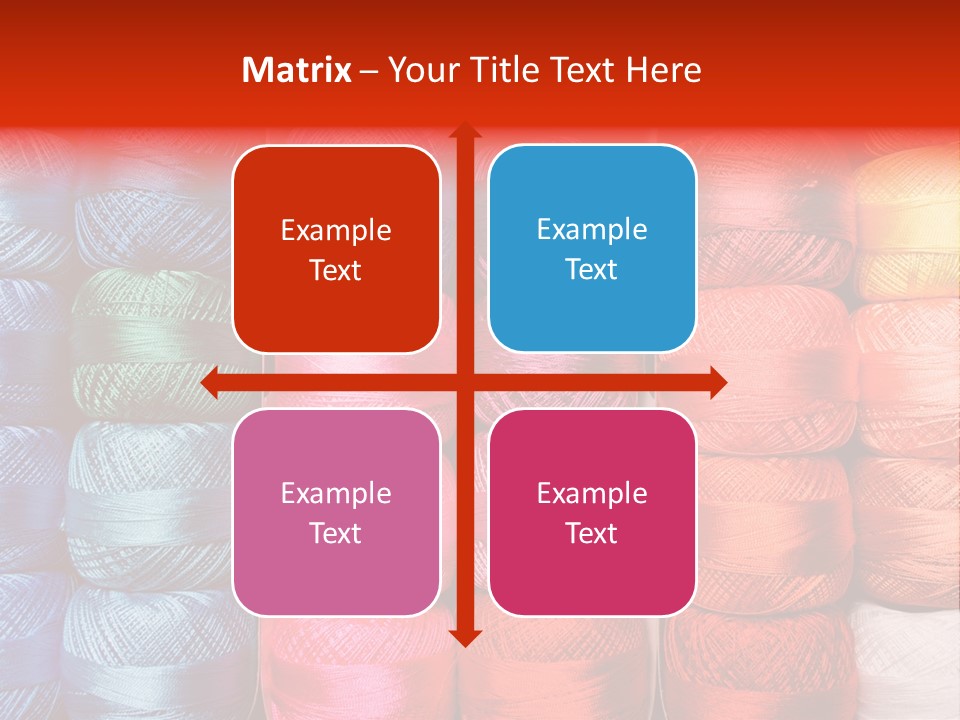 Matrix – Your Title Text Here

Example Text

Example Text

Example Text

Example Text